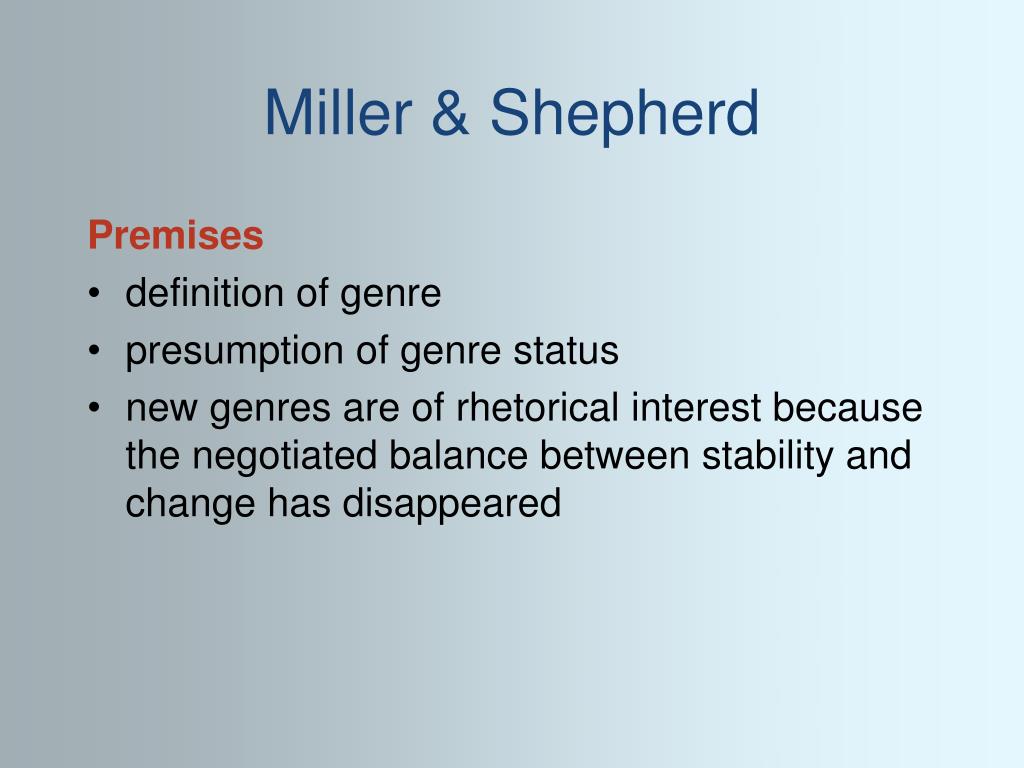 Miller & Shepherd

Premises
• definition of genre
• presumption of genre status
• new genres are of rhetorical interest because the negotiated balance between stability and change has disappeared